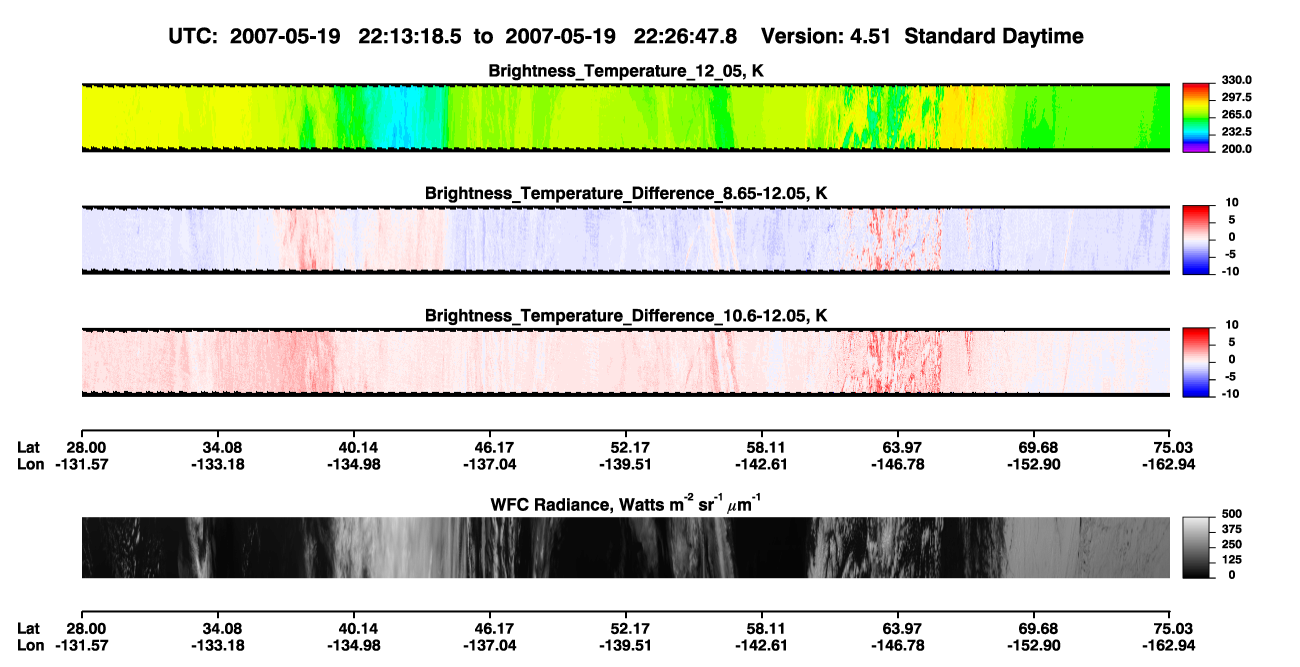 UTC: 2007-05-19 22:13:18.5 to 2007-05-19 22:26:47.8 Version: 4.51 Standard Daytime

Brightness_Temperature_12_05, K

330.0
297.5
265.0
232.5
200.0

Brightness_Temperature_Difference_8.65-12.05, K

10
5
0
-5
-10

Brightness_Temperature_Difference_10.6-12.05, K

10
5
0
-5
-10

| Lat | 28.00 | 34.08 | 40.14 | 46.17 | 52.17 | 58.11 | 63.97 | 69.68 | 75.03 |
|---|---|---|---|---|---|---|---|---|---|
| Lon | -131.57 | -133.18 | -134.98 | -137.04 | -139.51 | -142.61 | -146.78 | -152.90 | -162.94 |

WFC Radiance, Watts $m^{-2}$ $sr^{-1}$ $\mu m^{-1}$

500
375
250
125
0

| Lat | 28.00 | 34.08 | 40.14 | 46.17 | 52.17 | 58.11 | 63.97 | 69.68 | 75.03 |
|---|---|---|---|---|---|---|---|---|---|
| Lon | -131.57 | -133.18 | -134.98 | -137.04 | -139.51 | -142.61 | -146.78 | -152.90 | -162.94 |